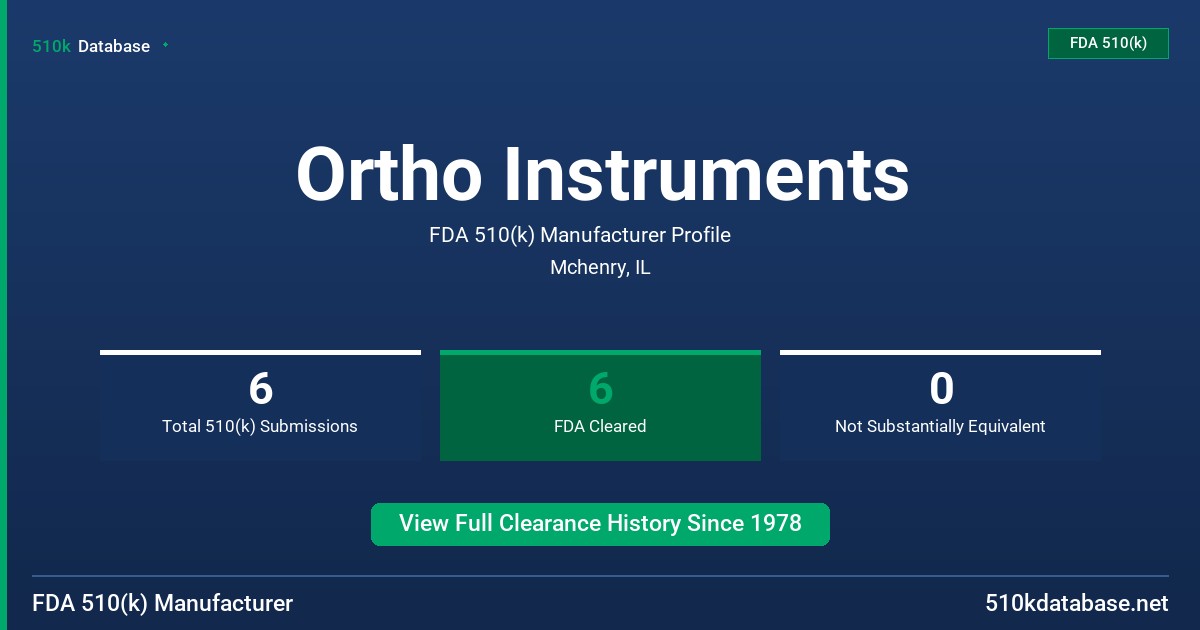 510k Database

FDA 510(k)

Ortho Instruments

FDA 510(k) Manufacturer Profile

Mchenry, IL

6
Total 510(k) Submissions

6
FDA Cleared

0
Not Substantially Equivalent

View Full Clearance History Since 1978

FDA 510(k) Manufacturer

510kdatabase.net